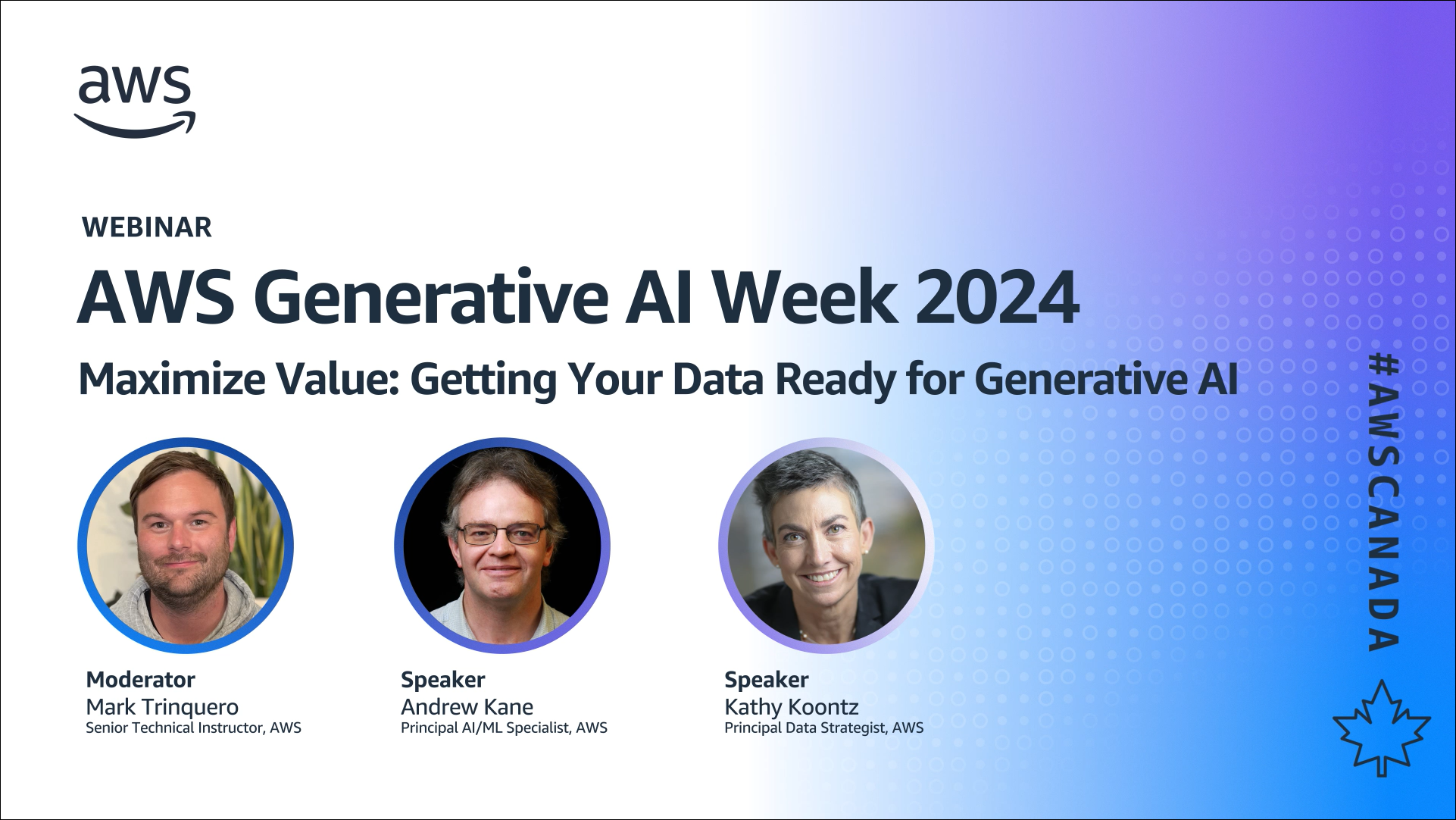 aws

WEBINAR

AWS Generative AI Week 2024

Maximize Value: Getting Your Data Ready for Generative AI

Moderator
Mark Trinquero
Senior Technical Instructor, AWS

Speaker
Andrew Kane
Principal AI/ML Specialist, AWS

Speaker
Kathy Koontz
Principal Data Strategist, AWS

#AWSCANADA